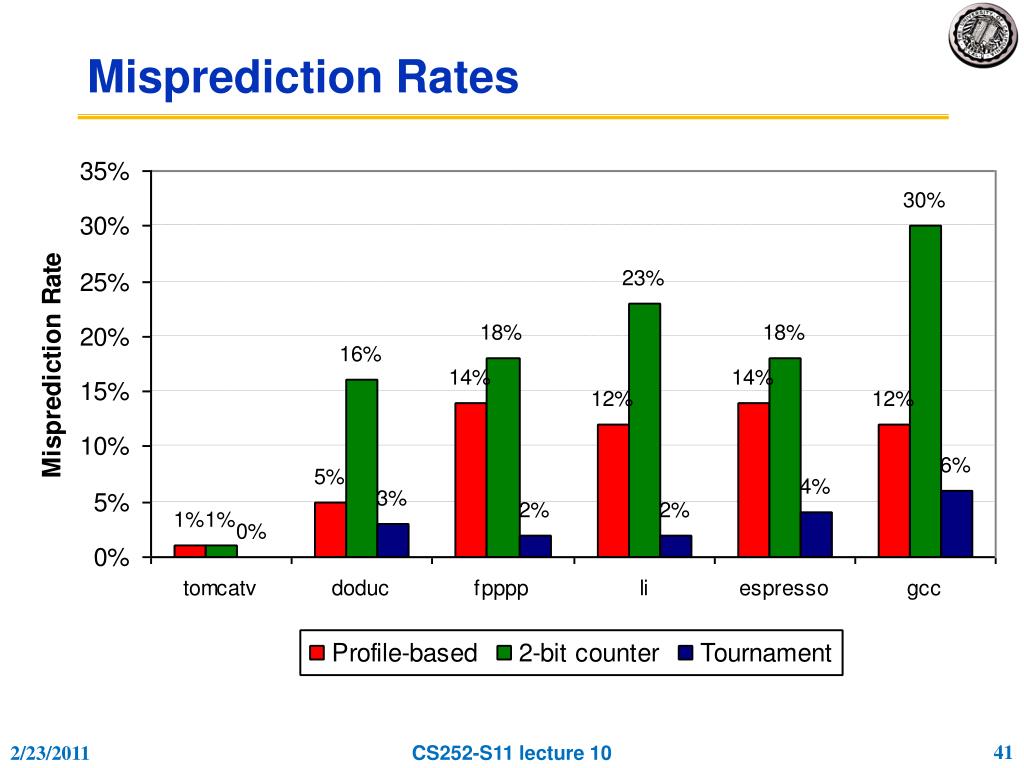 Misprediction Rates

Misprediction Rate

35%
30%
25%
20%
15%
10%
5%
0%

1%
1%
0%
5%
16%
3%
14%
18%
2%
12%
23%
2%
14%
18%
4%
12%
30%
6%

tomcatv
doduc
fpppp
li
espresso
gcc

Profile-based
2-bit counter
Tournament

2/23/2011
CS252-S11 lecture 10
41